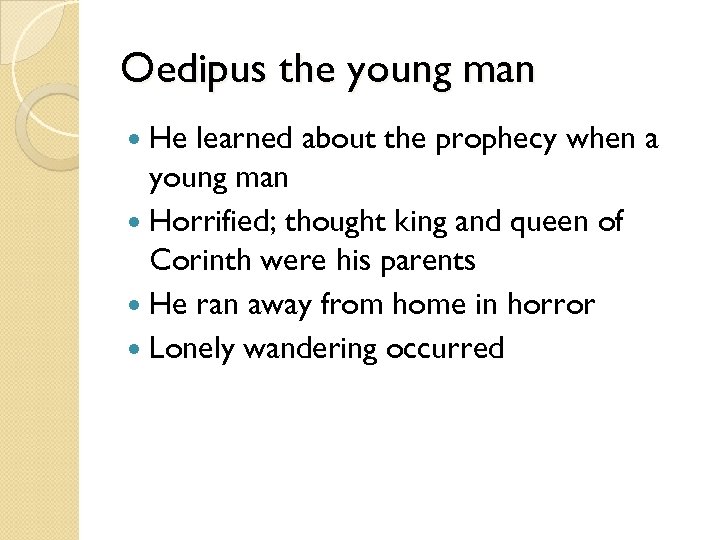 Oedipus the young man

- He learned about the prophecy when a young man
- Horrified; thought king and queen of Corinth were his parents
- He ran away from home in horror
- Lonely wandering occurred